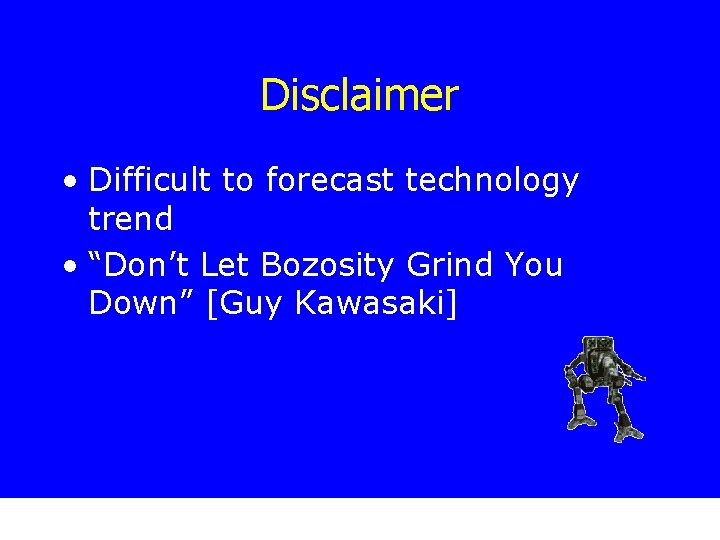 Disclaimer

• Difficult to forecast technology trend
• “Don’t Let Bozosity Grind You Down” [Guy Kawasaki]